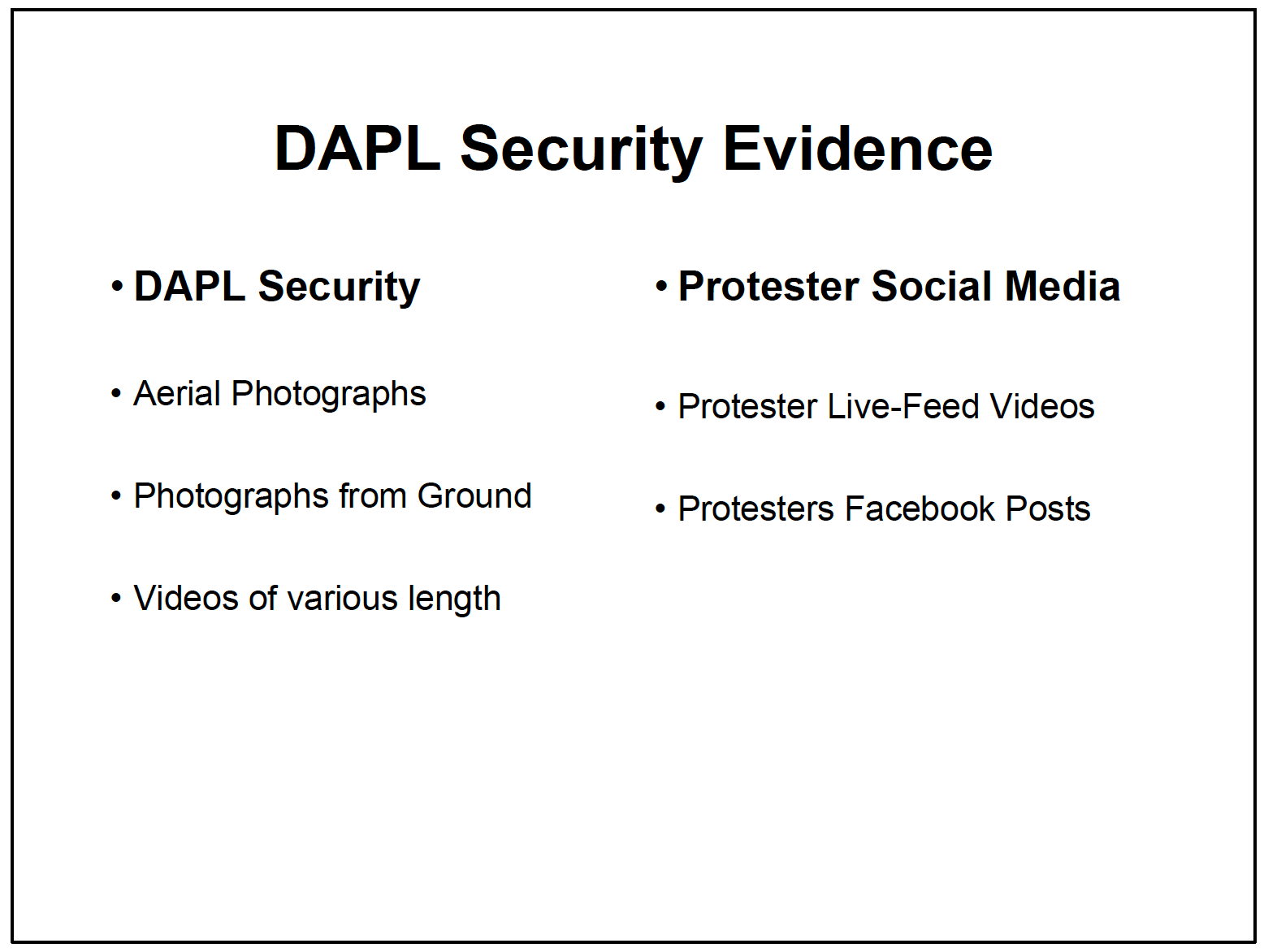 DAPL Security Evidence

• DAPL Security

• Aerial Photographs

• Photographs from Ground

• Videos of various length

• Protester Social Media

• Protester Live-Feed Videos

• Protesters Facebook Posts